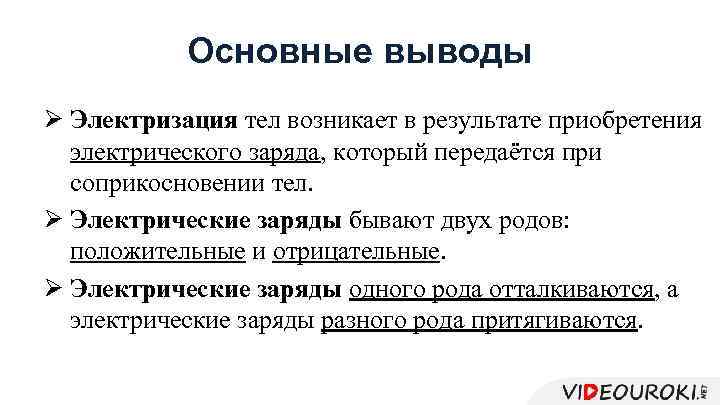 Основные выводы

➢ Электризация тел возникает в результате приобретения электрического заряда, который передаётся при соприкосновении тел.

➢ Электрические заряды бывают двух родов: положительные и отрицательные.

➢ Электрические заряды одного рода отталкиваются, а электрические заряды разного рода притягиваются.

VIDEOUROKI.NET